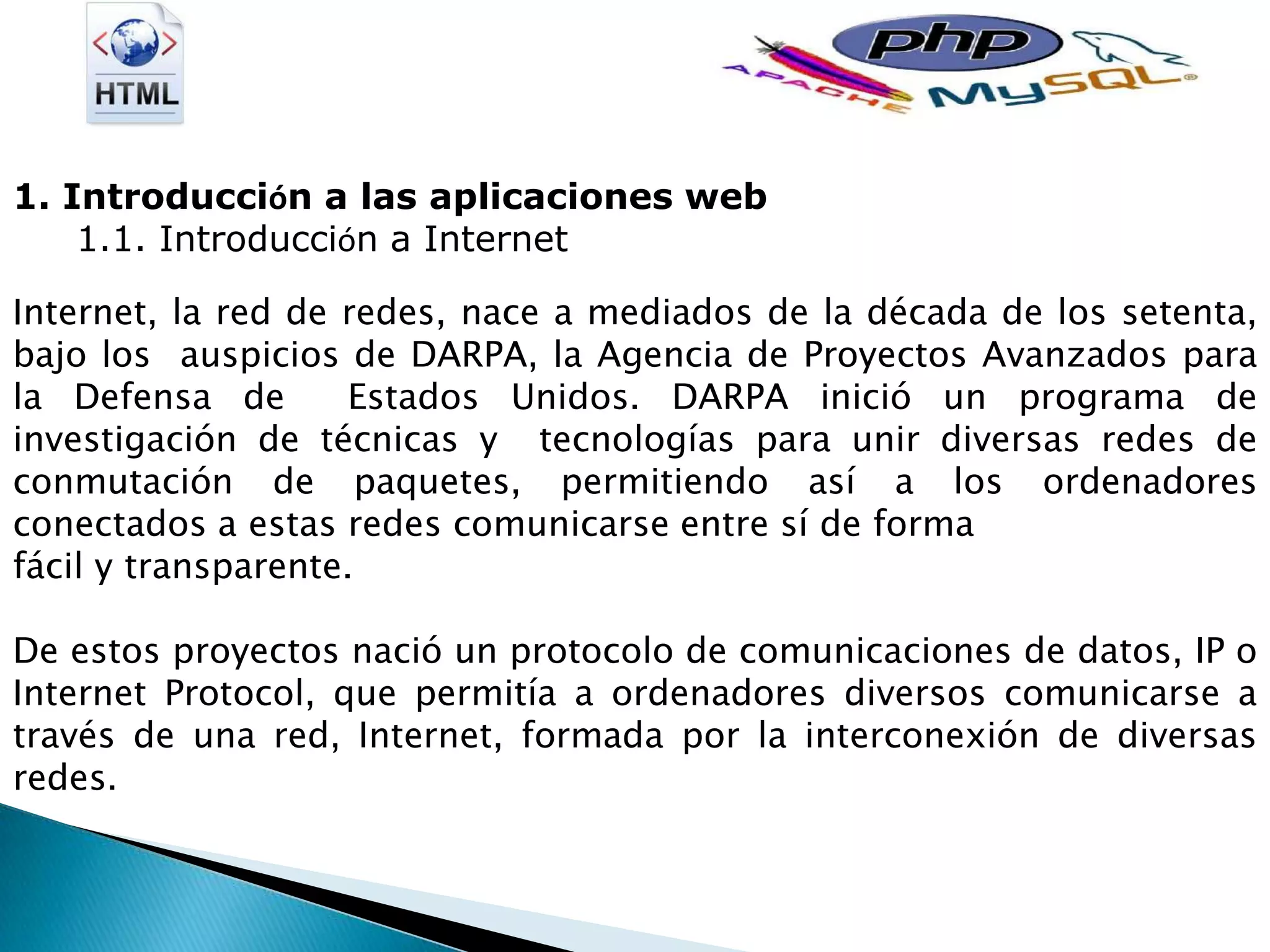 HTML

php

APACHE

MySQL®

1. Introducción a las aplicaciones web
1.1. Introducción a Internet

Internet, la red de redes, nace a mediados de la década de los setenta, bajo los auspicios de DARPA, la Agencia de Proyectos Avanzados para la Defensa de Estados Unidos. DARPA inició un programa de investigación de técnicas y tecnologías para unir diversas redes de conmutación de paquetes, permitiendo así a los ordenadores conectados a estas redes comunicarse entre sí de forma
fácil y transparente.

De estos proyectos nació un protocolo de comunicaciones de datos, IP o Internet Protocol, que permitía a ordenadores diversos comunicarse a través de una red, Internet, formada por la interconexión de diversas redes.